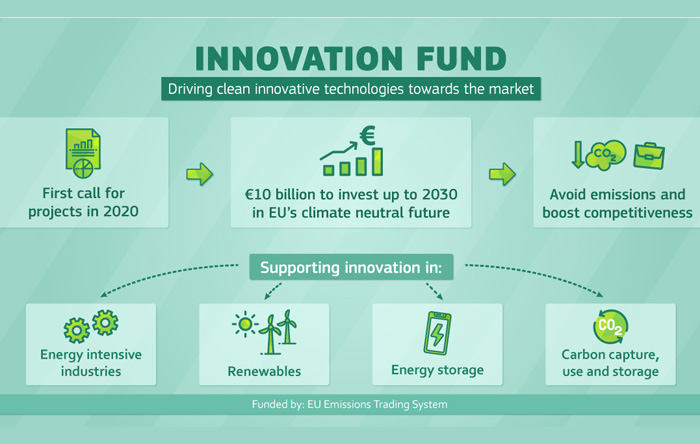 INNOVATION FUND

Driving clean innovative technologies towards the market

First call for projects in 2020

€

€10 billion to invest up to 2030 in EU's climate neutral future

$CO_2$

Avoid emissions and boost competitiveness

Supporting innovation in:

Energy intensive industries

Renewables

Energy storage

$CO_2$

Carbon capture, use and storage

Funded by: EU Emissions Trading System